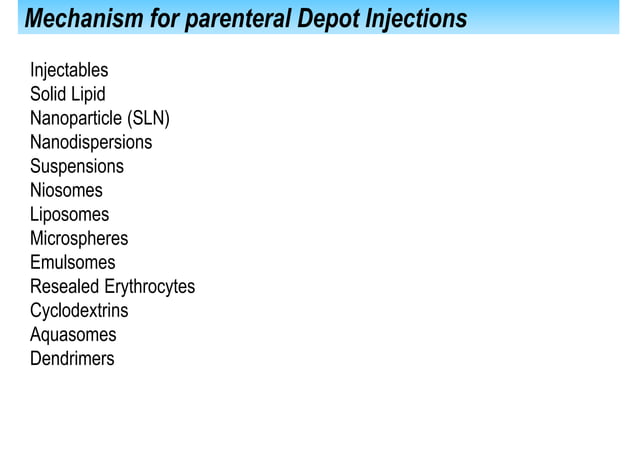 Mechanism for parenteral Depot Injections

Injectables
Solid Lipid
Nanoparticle (SLN)
Nanodispersions
Suspensions
Niosomes
Liposomes
Microspheres
Emulsomes
Resealed Erythrocytes
Cyclodextrins
Aquasomes
Dendrimers